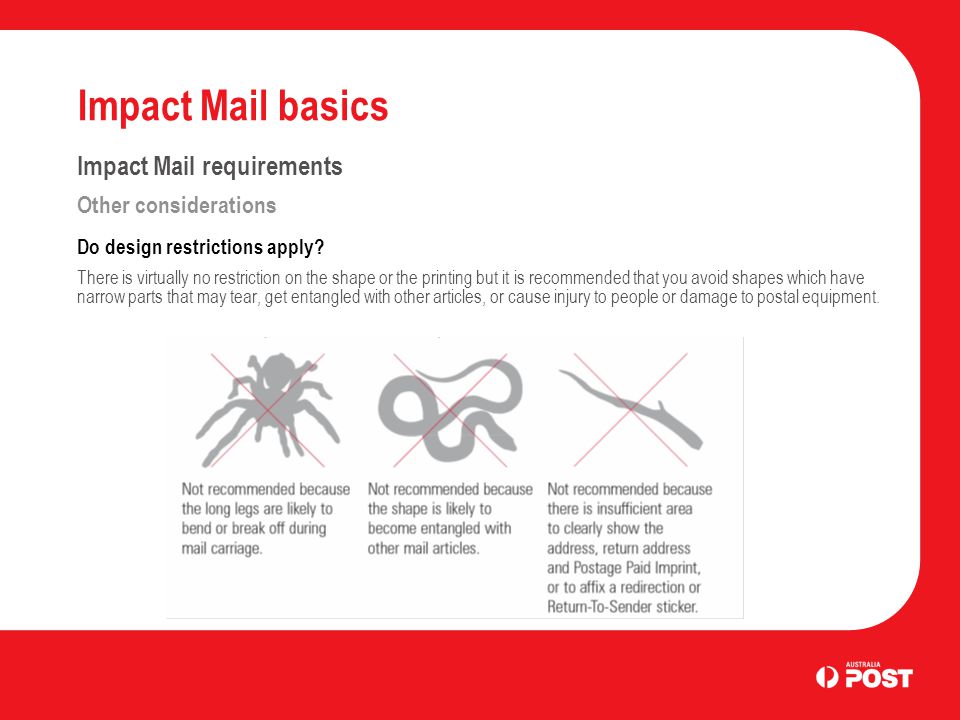 Impact Mail basics

Impact Mail requirements

Other considerations

Do design restrictions apply?

There is virtually no restriction on the shape or the printing but it is recommended that you avoid shapes which have narrow parts that may tear, get entangled with other articles, or cause injury to people or damage to postal equipment.

Not recommended because the long legs are likely to bend or break off during mail carriage.

Not recommended because the shape is likely to become entangled with other mail articles.

Not recommended because there is insufficient area to clearly show the address, return address and Postage Paid Imprint, or to affix a redirection or Return-To-Sender sticker.

AUSTRALIA POST